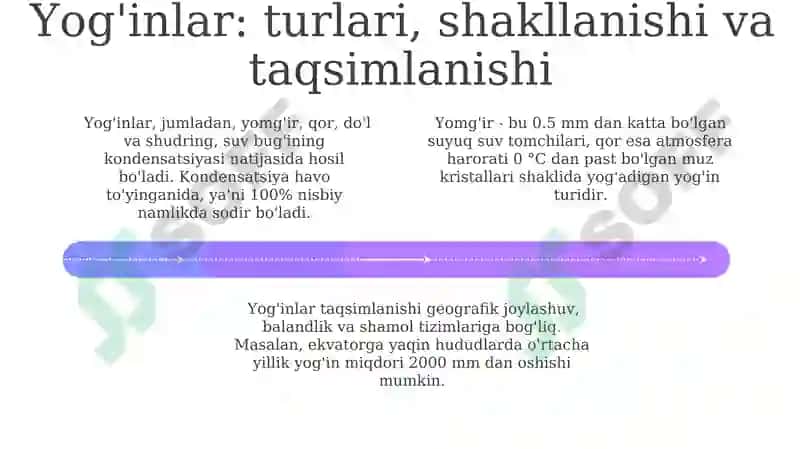 Yog'inlar: turlari, shakllanishi va taqsimlanishi

Yog'inlar, jumladan, yomg'ir, qor, do'l va shudring, suv bug'ining kondensatsiyasi natijasida hosil bo'ladi. Kondensatsiya havo to'yinganida, ya'ni 100% nisbiy namlikda sodir bo'ladi.

Yomg'ir - bu 0.5 mm dan katta bo'lgan suyuq suv tomchilari, qor esa atmosfera harorati 0 °C dan past bo'lgan muz kristallari shaklida yog'adigan yog'in turidir.

Yog'inlar taqsimlanishi geografik joylashuv, balandlik va shamol tizimlariga bog'liq. Masalan, ekvatorga yaqin hududlarda o'rtacha yillik yog'in miqdori 2000 mm dan oshishi mumkin.